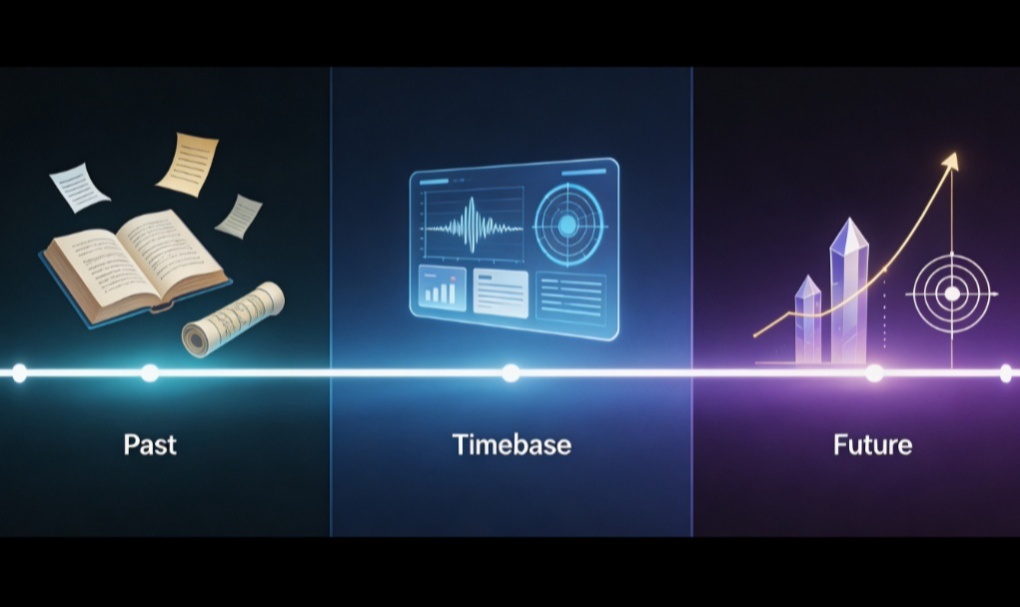 Past

Timebase

Future